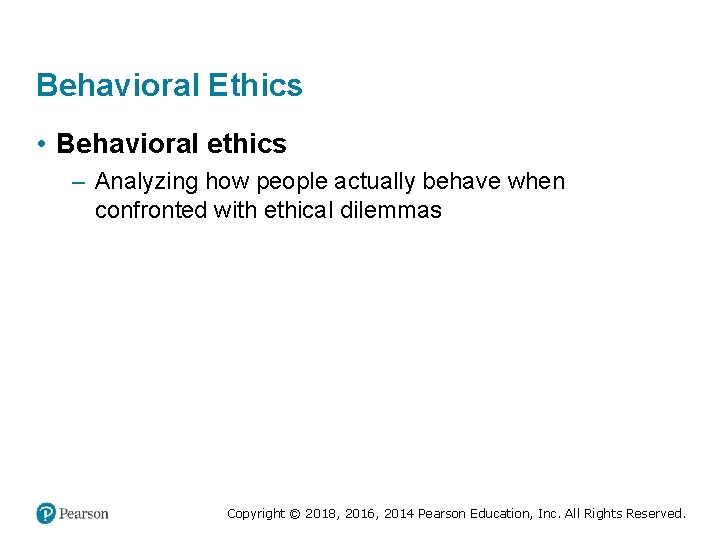 Behavioral Ethics

• Behavioral ethics
 – Analyzing how people actually behave when confronted with ethical dilemmas

Pearson

Copyright © 2018, 2016, 2014 Pearson Education, Inc. All Rights Reserved.